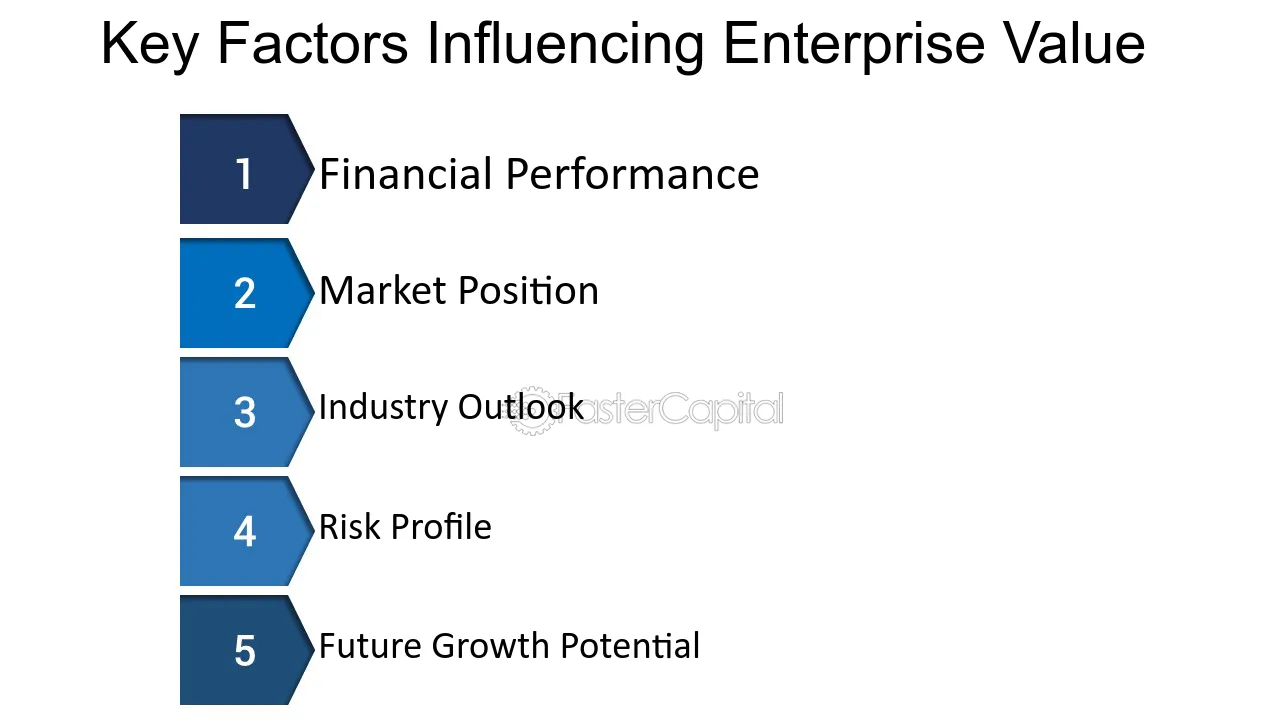 Key Factors Influencing Enterprise Value

1 Financial Performance

2 Market Position

3 Industry Outlook

4 Risk Profile

5 Future Growth Potential

FasterCapital